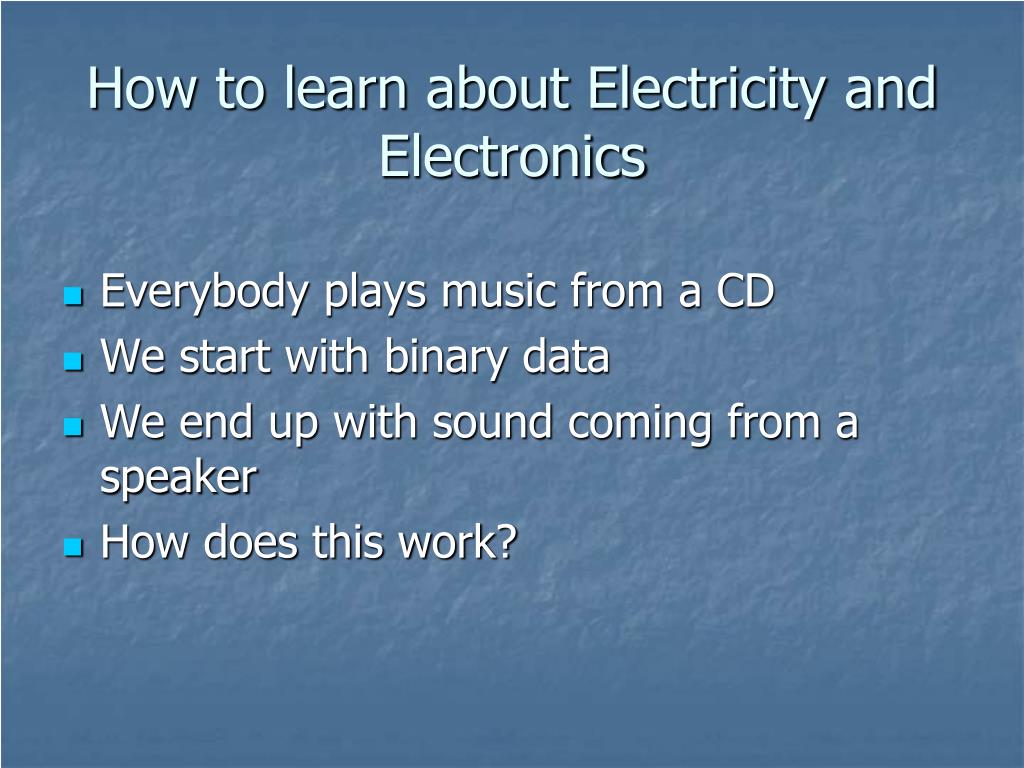 How to learn about Electricity and Electronics

- Everybody plays music from a CD
- We start with binary data
- We end up with sound coming from a speaker
- How does this work?